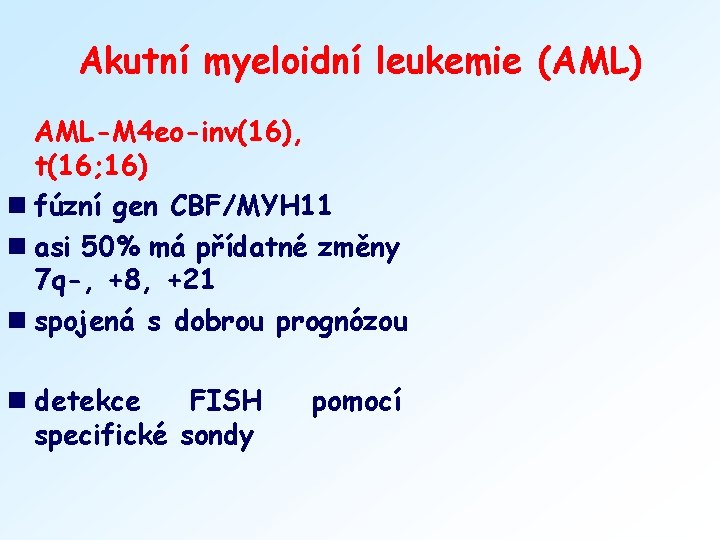 Akutní myeloidní leukemie (AML)

AML-M4eo-inv(16), t(16;16)

fúzní gen CBF/MYH11

asi 50% má přídatné změny 7q-, +8, +21

spojená s dobrou prognózou

detekce FISH pomocí specifické sondy